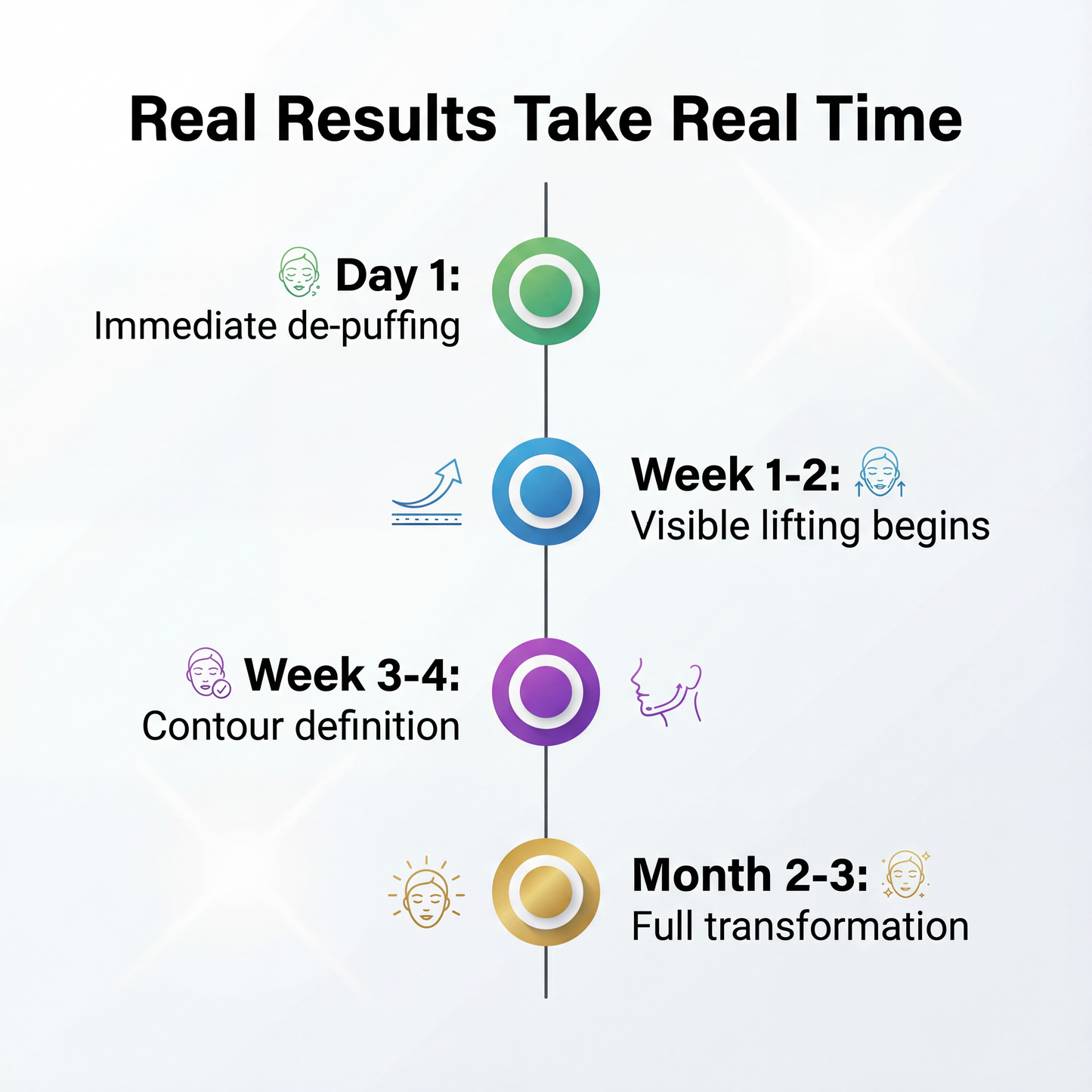 Real Results Take Real Time

Day 1:
Immediate de-puffing

Week 1-2:
Visible lifting begins

Week 3-4:
Contour definition

Month 2-3:
Full transformation